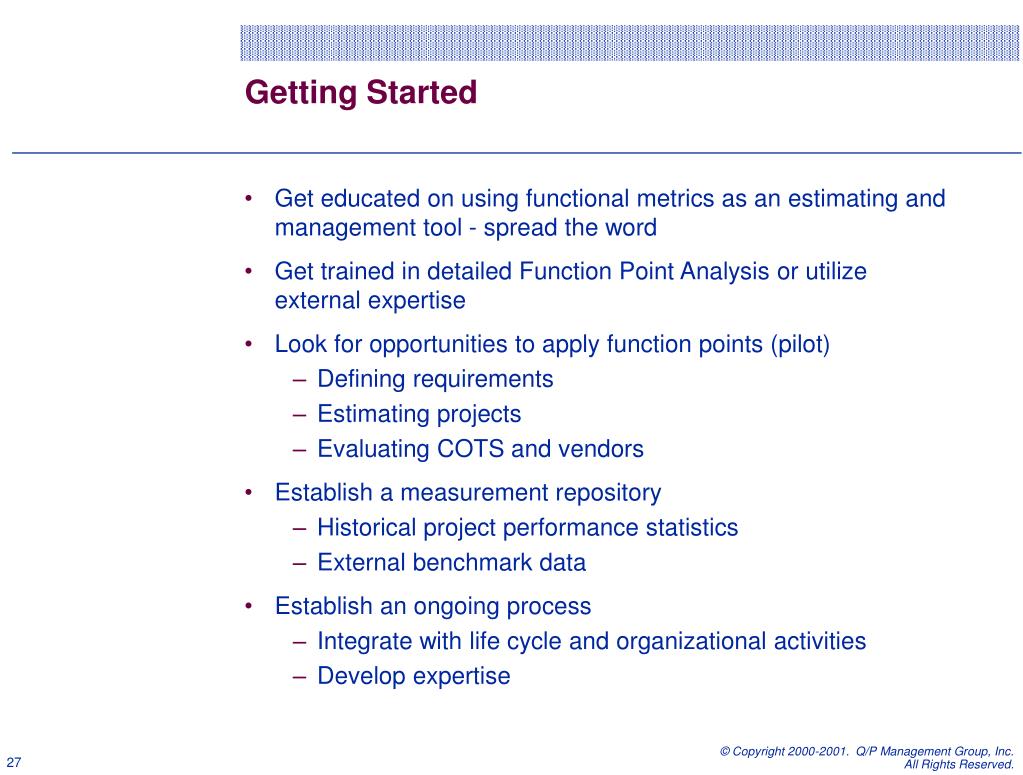 Getting Started

• Get educated on using functional metrics as an estimating and management tool - spread the word

• Get trained in detailed Function Point Analysis or utilize external expertise

• Look for opportunities to apply function points (pilot)
– Defining requirements
– Estimating projects
– Evaluating COTS and vendors

• Establish a measurement repository
– Historical project performance statistics
– External benchmark data

• Establish an ongoing process
– Integrate with life cycle and organizational activities
– Develop expertise

27

© Copyright 2000-2001. Q/P Management Group, Inc. All Rights Reserved.